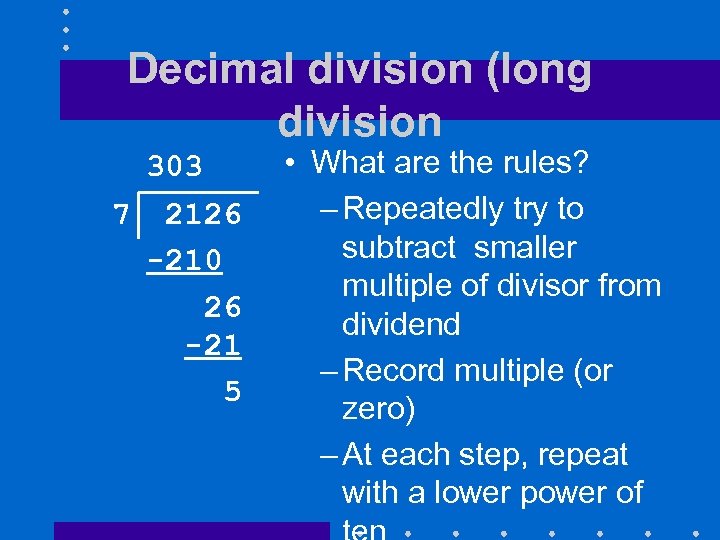 Decimal division (long division

303
7 | 2126
-210
26
-21
5

• What are the rules?
– Repeatedly try to subtract smaller multiple of divisor from dividend
– Record multiple (or zero)
– At each step, repeat with a lower power of ten